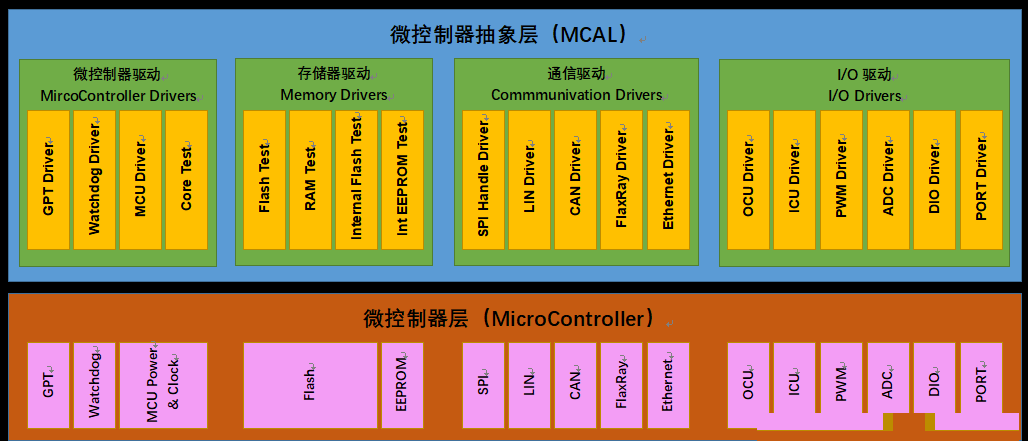 微控制器抽象层（MCAL）

微控制器驱动
MircoController Drivers

GPT Driver

Watchdog Driver

MCU Driver

Core Test

存储器驱动
Memory Drivers

Flash Test

RAM Test

Internal Flash Test

Int EEPROM Test

通信驱动
Commmunivation Drivers

SPI Handle Driver

LIN Driver

CAN Driver

FlaxRay Driver

Ethernet Driver

I/O 驱动
I/O Drivers

OCU Driver

ICU Driver

PWM Driver

ADC Driver

DIO Driver

PORT Driver

微控制器层（MicroController）

GPT

Watchdog

MCU Power & Clock

Flash

EEPROM

SPI

LIN

CAN

FlaxRay

Ethernet

OCU

ICU

PWM

ADC

DIO

PORT